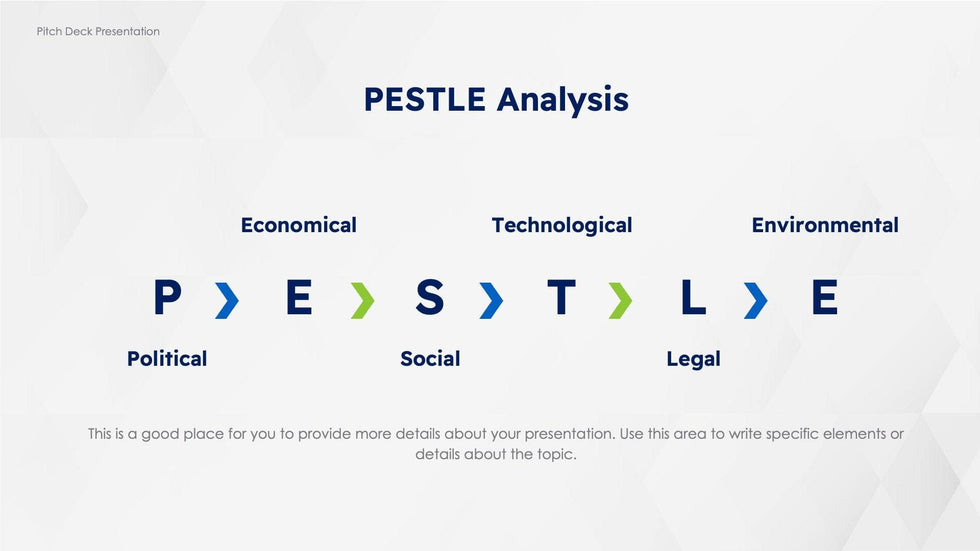 Pitch Deck Presentation

PESTLE Analysis

Economical

Technological

Environmental

P E S T L E

Political

Social

Legal

This is a good place for you to provide more details about your presentation. Use this area to write specific elements or details about the topic.